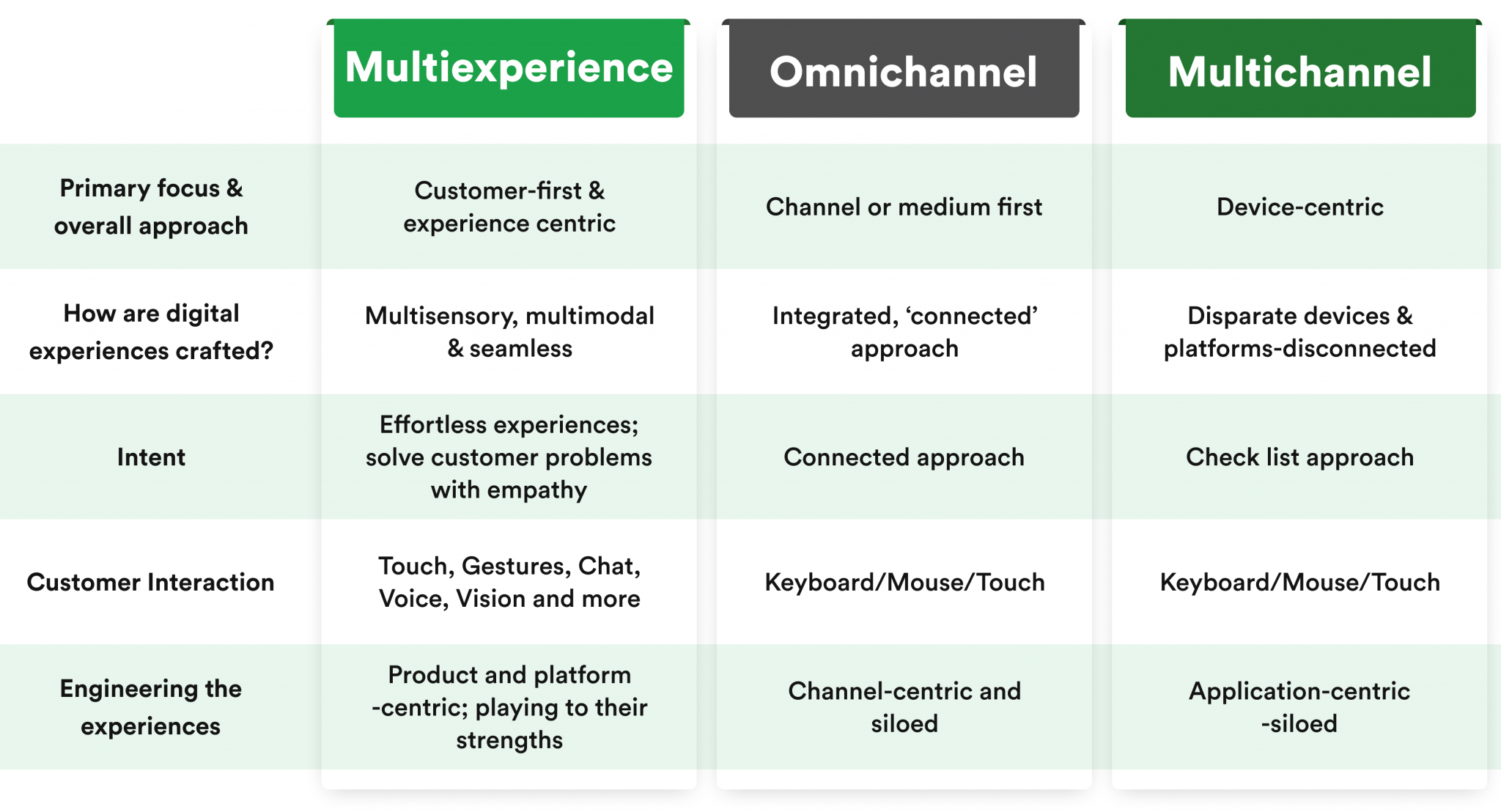 | | Multiexperience | Omnichannel | Multichannel |
|---|---|---|---|
| Primary focus & overall approach | Customer-first & experience centric | Channel or medium first | Device-centric |
| How are digital experiences crafted? | Multisensory, multimodal & seamless | Integrated, ‘connected’ approach | Disparate devices & platforms-disconnected |
| Intent | Effortless experiences; solve customer problems with empathy | Connected approach | Check list approach |
| Customer Interaction | Touch, Gestures, Chat, Voice, Vision and more | Keyboard/Mouse/Touch | Keyboard/Mouse/Touch |
| Engineering the experiences | Product and platform -centric; playing to their strengths | Channel-centric and siloed | Application-centric -siloed |